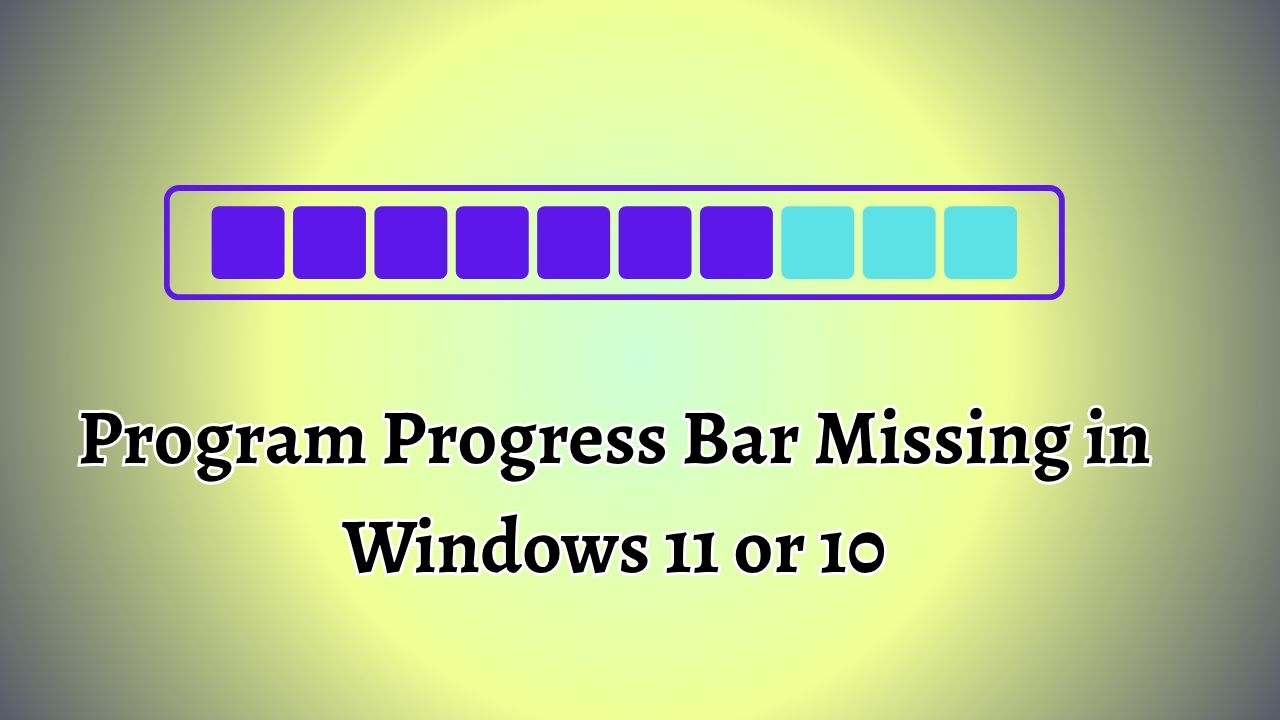 Program Progress Bar Missing in Windows 11 or 10